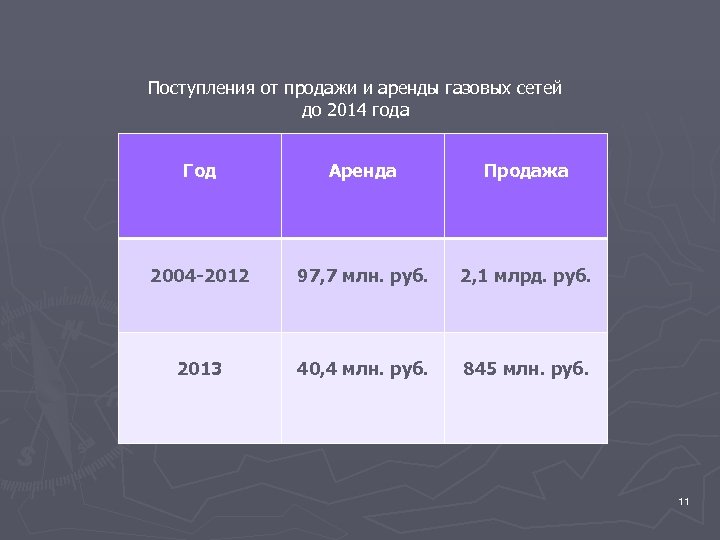 Поступления от продажи и аренды газовых сетей до 2014 года

| Год | Аренда | Продажа |
|---|---|---|
| 2004-2012 | 97,7 млн. руб. | 2,1 млрд. руб. |
| 2013 | 40,4 млн. руб. | 845 млн. руб. |

11